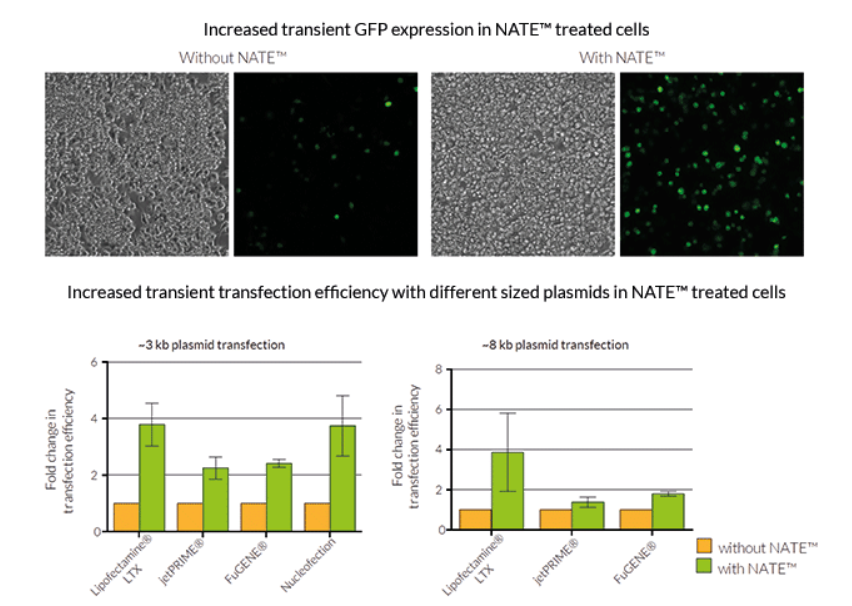 Increased transient GFP expression in NATE™ treated cells

Without NATE™

With NATE™

Increased transient transfection efficiency with different sized plasmids in NATE™ treated cells

~3 kb plasmid transfection

Fold change in transfection efficiency

6
4
2
0

Lipofectamine® LTX
jetPRIME®
FuGENE®
Nucleofection

~8 kb plasmid transfection

Fold change in transfection efficiency

8
6
4
2
0

Lipofectamine® LTX
jetPRIME®
FuGENE®

without NATE™
with NATE™